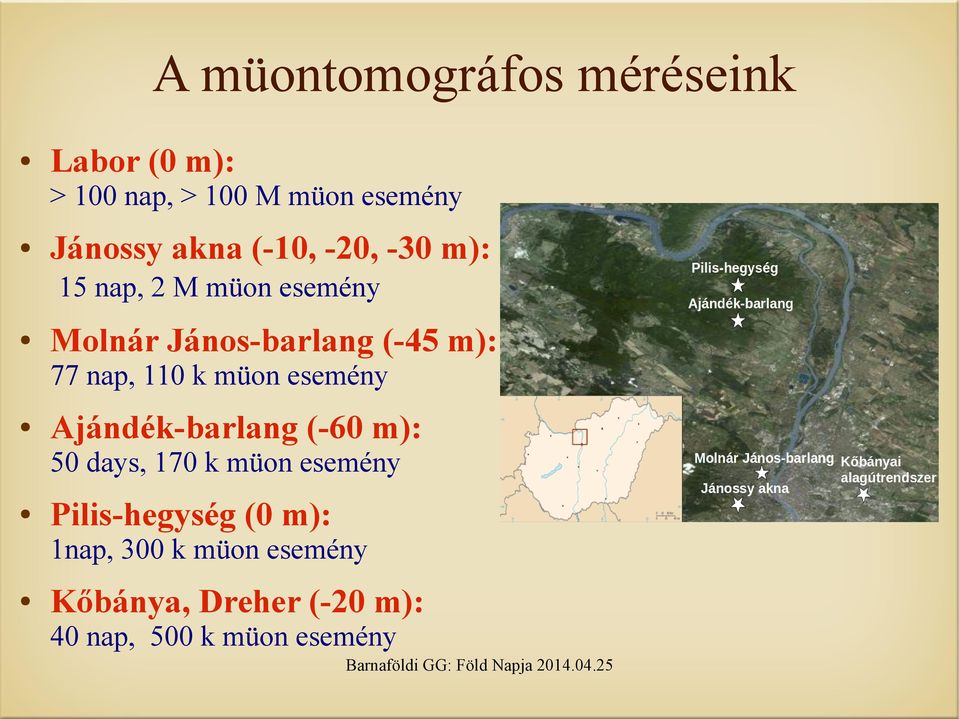 A müontomográfos méréseink

• Labor (0 m):
> 100 nap, > 100 M müon esemény

• Jánossy akna (-10, -20, -30 m):
15 nap, 2 M müon esemény

• Molnár János-barlang (-45 m):
77 nap, 110 k müon esemény

• Ajándék-barlang (-60 m):
50 days, 170 k müon esemény

• Pilis-hegység (0 m):
1nap, 300 k müon esemény

• Kőbánya, Dreher (-20 m):
40 nap, 500 k müon esemény

Pilis-hegység
Ajándék-barlang
Molnár János-barlang
Jánossy akna
Kőbányai alagútrendszer

Barnaföldi GG: Föld Napja 2014.04.25